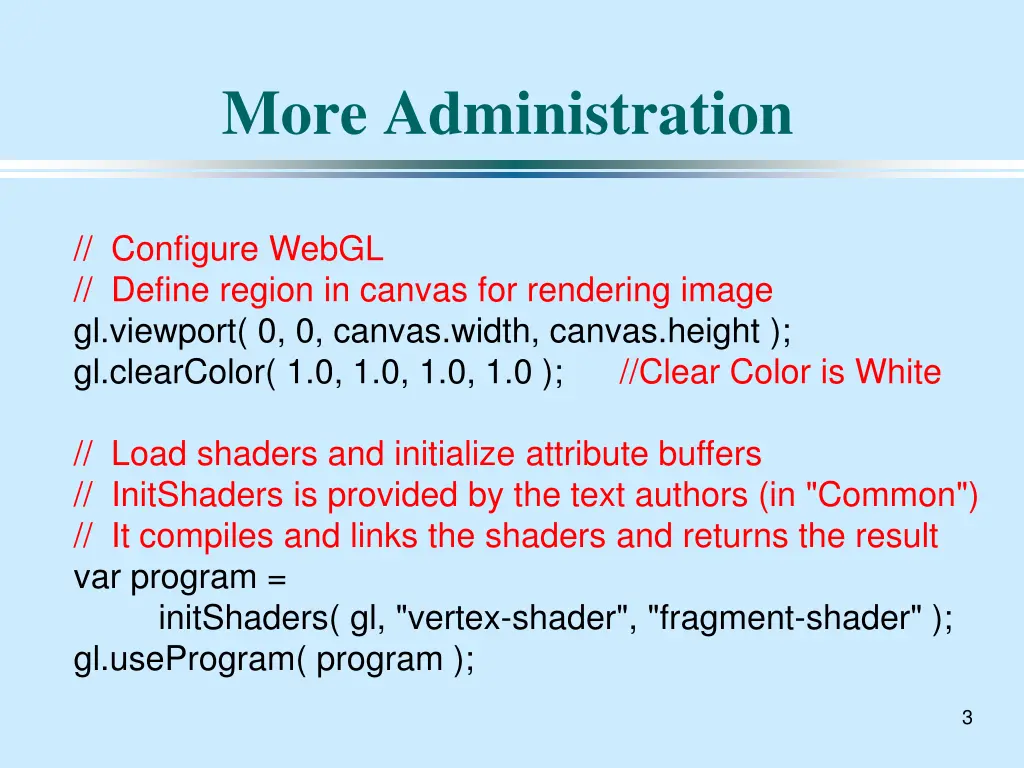 More Administration

// Configure WebGL
// Define region in canvas for rendering image
gl.viewport( 0, 0, canvas.width, canvas.height );
gl.clearColor( 1.0, 1.0, 1.0, 1.0 ); //Clear Color is White

// Load shaders and initialize attribute buffers
// InitShaders is provided by the text authors (in "Common")
// It compiles and links the shaders and returns the result
var program =
initShaders( gl, "vertex-shader", "fragment-shader" );
gl.useProgram( program );

3